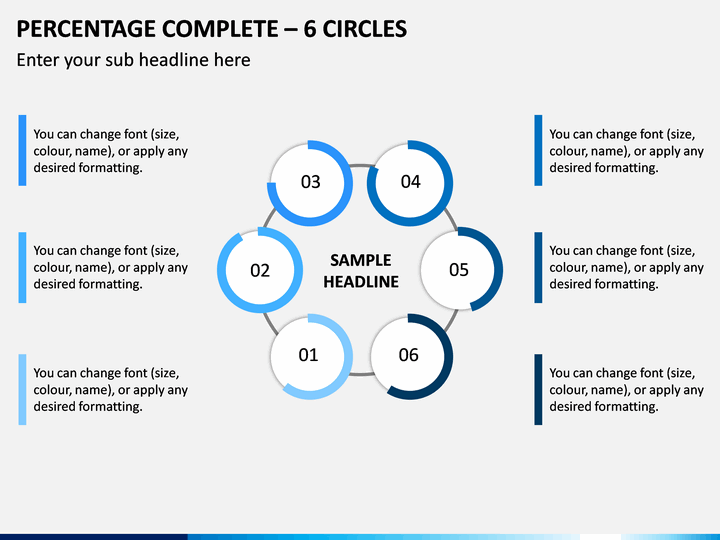 PERCENTAGE COMPLETE – 6 CIRCLES
Enter your sub headline here

You can change font (size, colour, name), or apply any desired formatting.

You can change font (size, colour, name), or apply any desired formatting.

You can change font (size, colour, name), or apply any desired formatting.

03
04
02
SAMPLE HEADLINE
05
01
06

You can change font (size, colour, name), or apply any desired formatting.

You can change font (size, colour, name), or apply any desired formatting.

You can change font (size, colour, name), or apply any desired formatting.